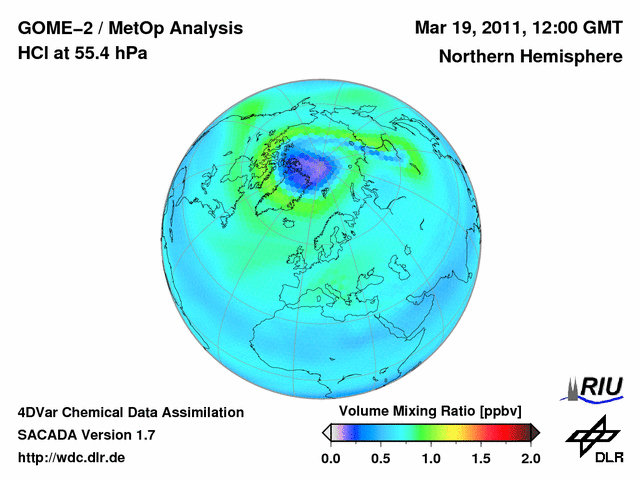 GOME–2 / MetOp Analysis
HCl at 55.4 hPa

Mar 19, 2011, 12:00 GMT
Northern Hemisphere

4DVar Chemical Data Assimilation
SACADA Version 1.7
http://wdc.dlr.de

Volume Mixing Ratio [ppbv]
0.0 0.5 1.0 1.5 2.0

RIU

DLR